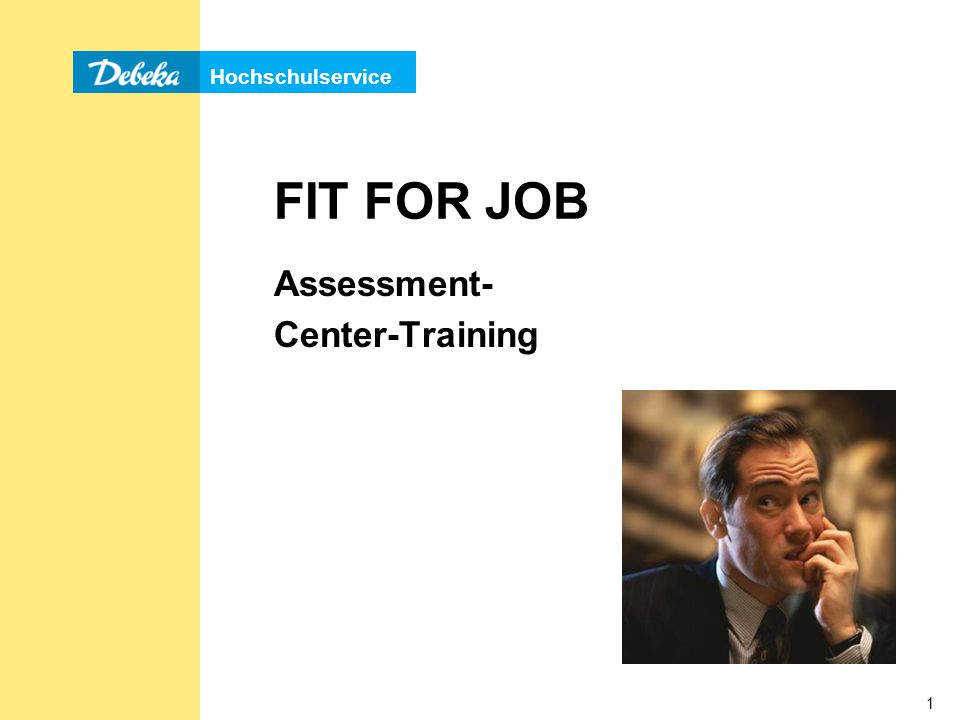 Debeka Hochschulservice

FIT FOR JOB

Assessment-Center-Training

1